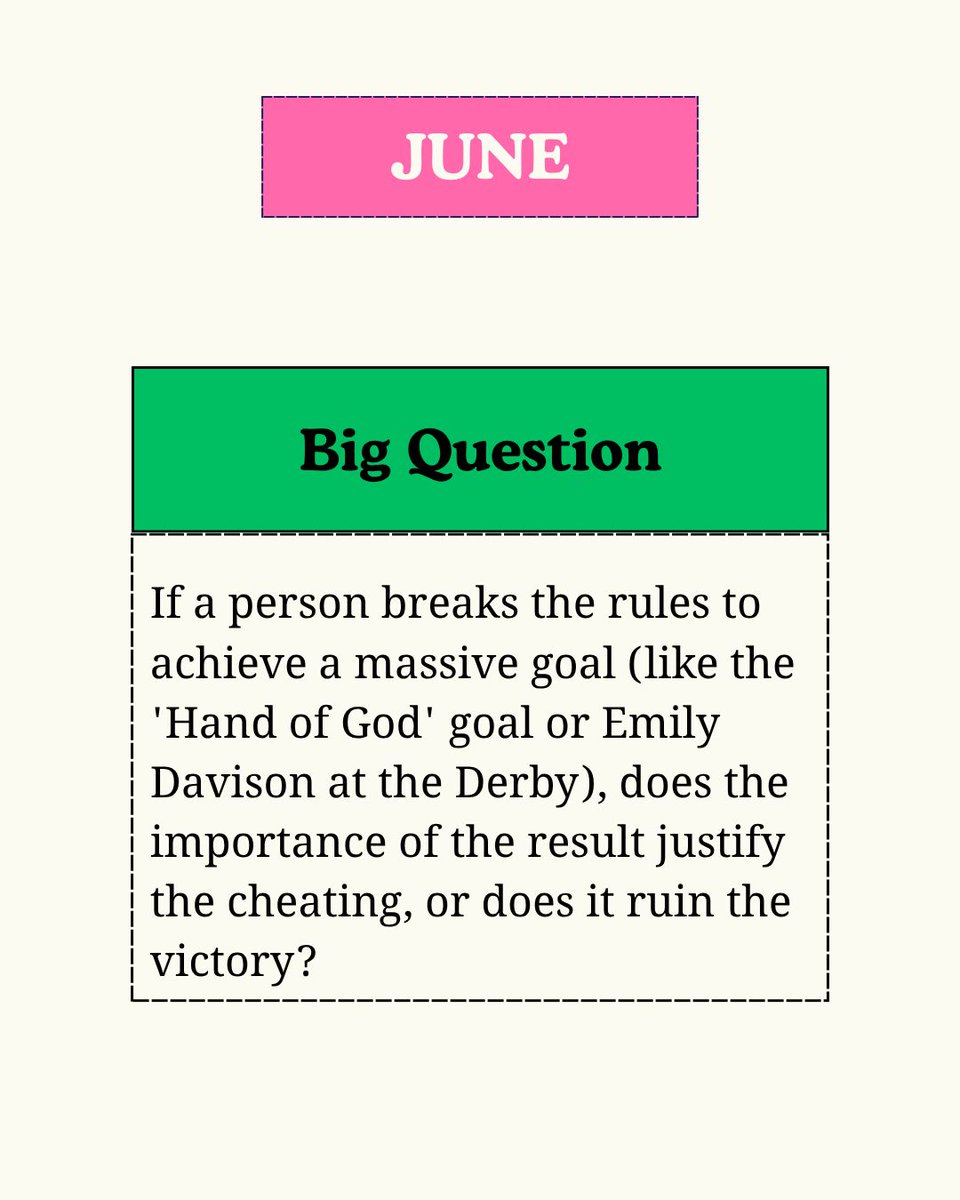 JUNE

Big Question

If a person breaks the rules to achieve a massive goal (like the 'Hand of God' goal or Emily Davison at the Derby), does the importance of the result justify the cheating, or does it ruin the victory?